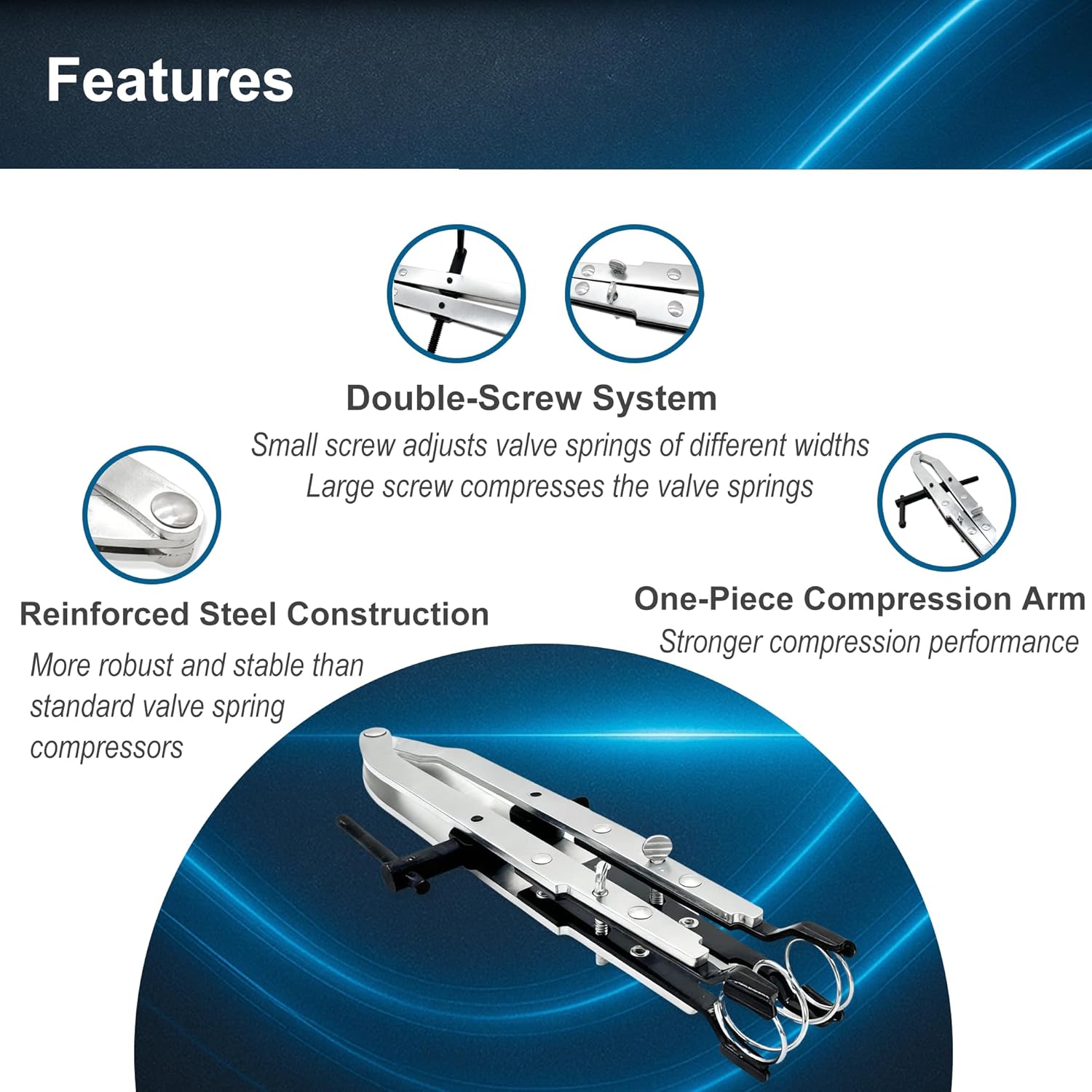 Features

Double-Screw System

Small screw adjusts valve springs of different widths
Large screw compresses the valve springs

Reinforced Steel Construction

More robust and stable than standard valve spring compressors

One-Piece Compression Arm

Stronger compression performance